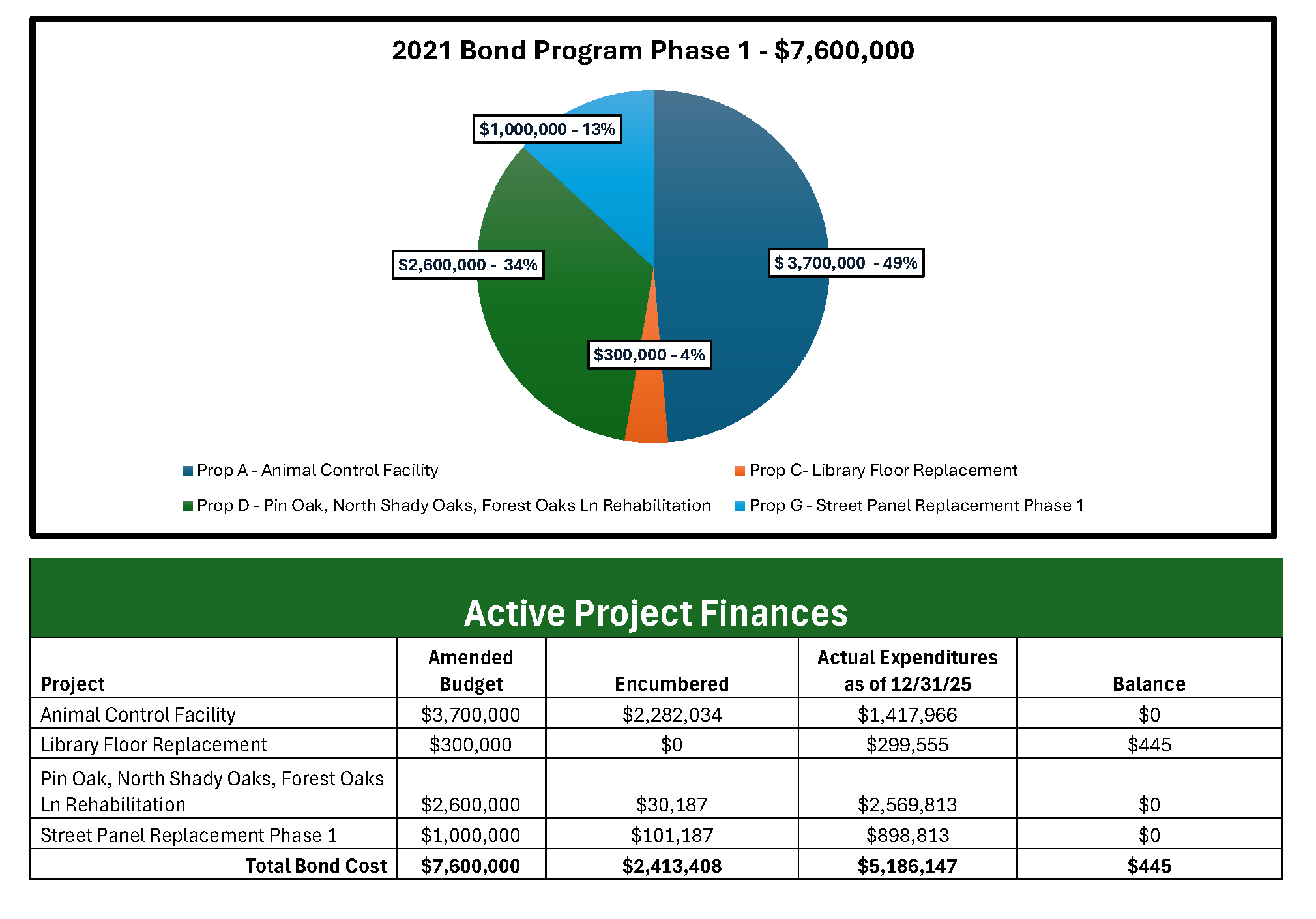 2021 Bond Program Phase 1 - $7,600,000

$1,000,000 - 13%

$2,600,000 - 34%

$ 3,700,000 - 49%

$300,000 - 4%

Prop A - Animal Control Facility
Prop C- Library Floor Replacement
Prop D - Pin Oak, North Shady Oaks, Forest Oaks Ln Rehabilitation
Prop G - Street Panel Replacement Phase 1

Active Project Finances

| Project | Amended Budget | Encumbered | Actual Expenditures as of 12/31/25 | Balance |
|---|---|---|---|---|
| Animal Control Facility | $3,700,000 | $2,282,034 | $1,417,966 | $0 |
| Library Floor Replacement | $300,000 | $0 | $299,555 | $445 |
| Pin Oak, North Shady Oaks, Forest Oaks Ln Rehabilitation | $2,600,000 | $30,187 | $2,569,813 | $0 |
| Street Panel Replacement Phase 1 | $1,000,000 | $101,187 | $898,813 | $0 |
| Total Bond Cost | $7,600,000 | $2,413,408 | $5,186,147 | $445 |